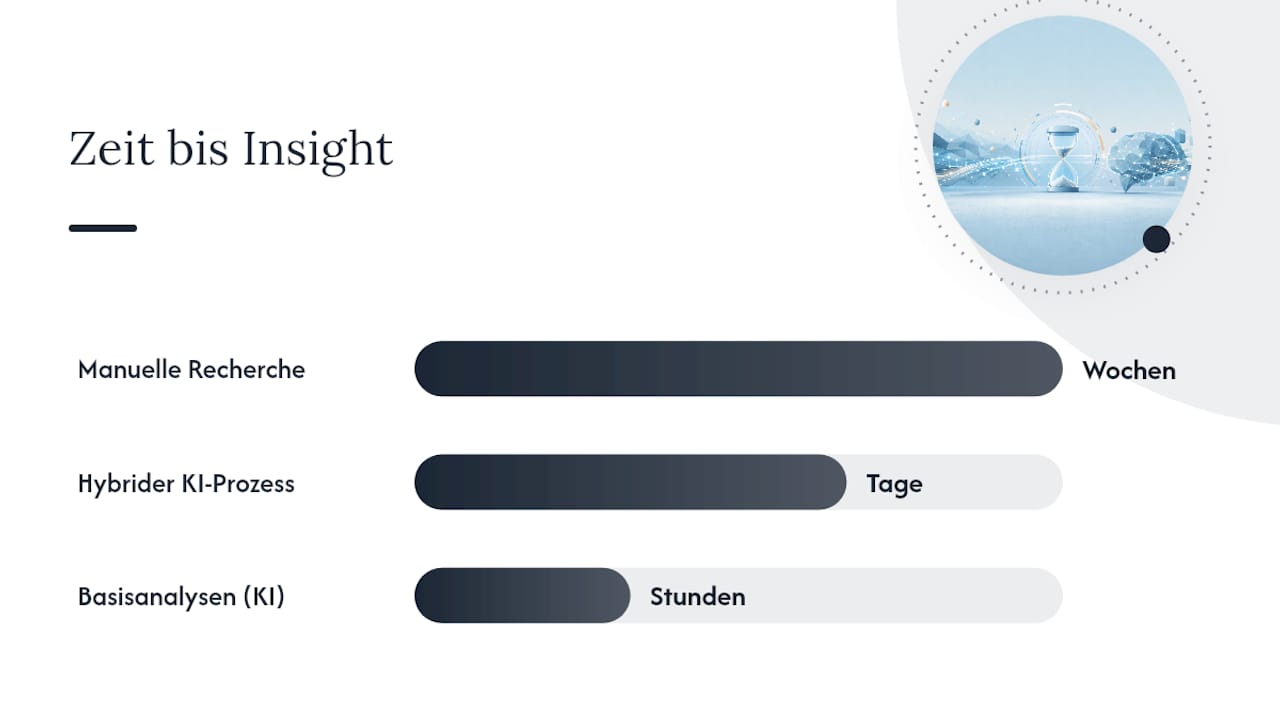 Zeit bis Insight

Manuelle Recherche

Wochen

Hybrider KI-Prozess

Tage

Basisanalysen (KI)

Stunden